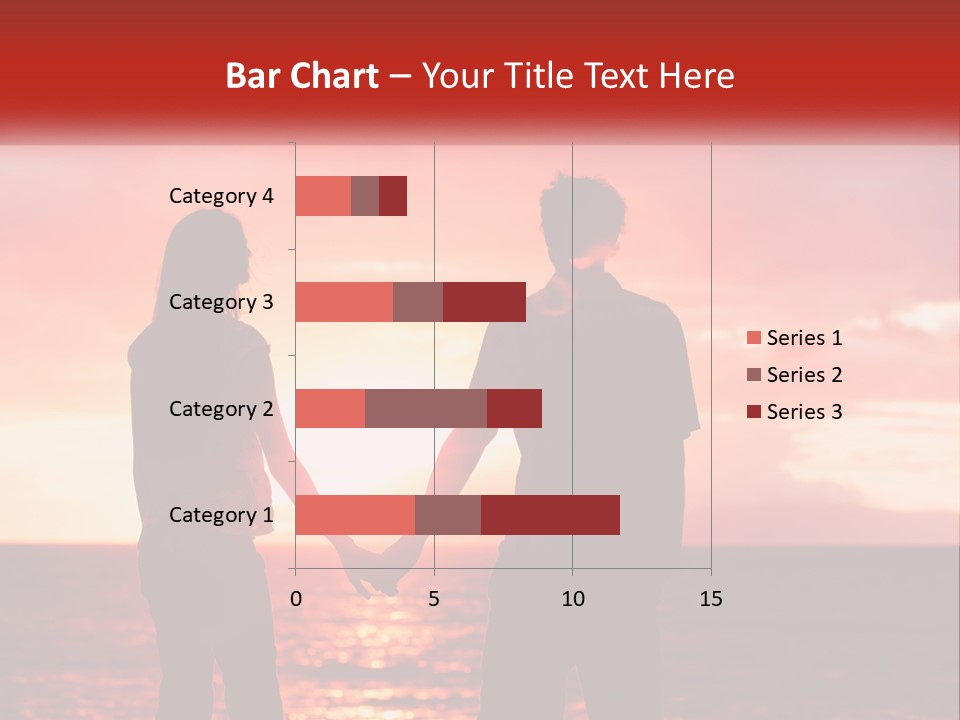 Bar Chart – Your Title Text Here

Category 4
Category 3
Category 2
Category 1

0
5
10
15

Series 1
Series 2
Series 3